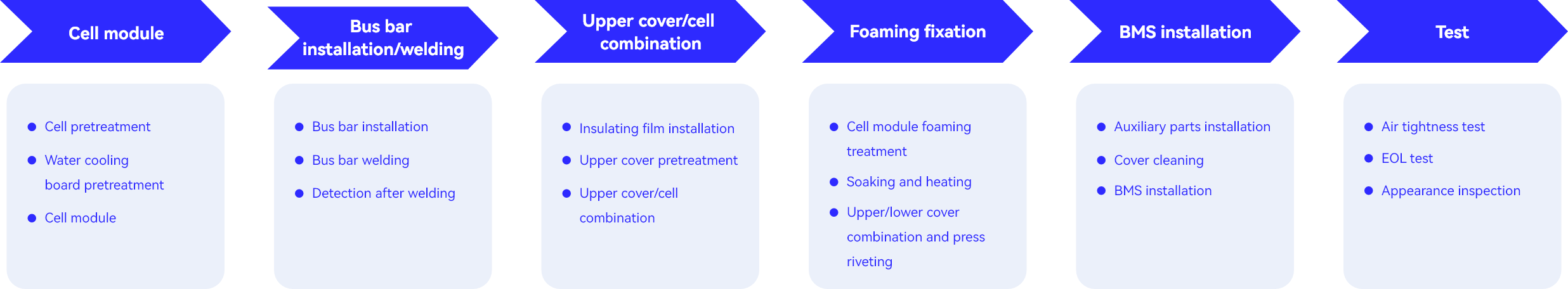 Cell module

- Cell pretreatment
- Water cooling board pretreatment
- Cell module

Bus bar installation/welding

- Bus bar installation
- Bus bar welding
- Detection after welding

Upper cover/cell combination

- Insulating film installation
- Upper cover pretreatment
- Upper cover/cell combination

Foaming fixation

- Cell module foaming treatment
- Soaking and heating
- Upper/lower cover combination and press riveting

BMS installation

- Auxiliary parts installation
- Cover cleaning
- BMS installation

Test

- Air tightness test
- EOL test
- Appearance inspection